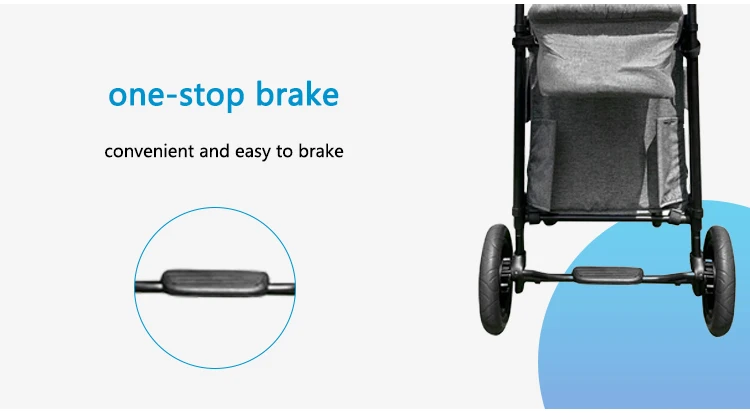 one-stop brake

convenient and easy to brake